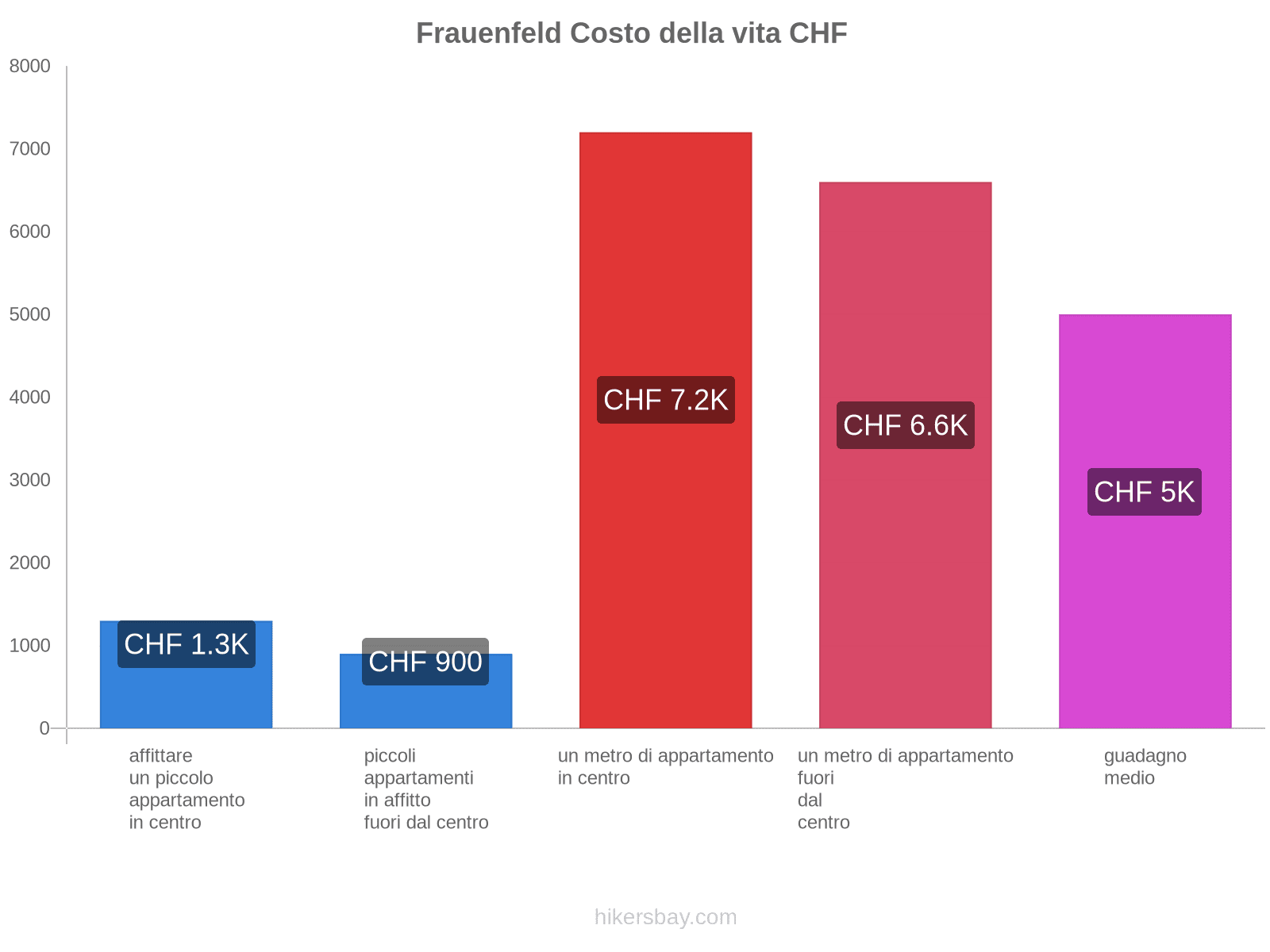 Frauenfeld Costo della vita CHF

8000
7000
6000
5000
4000
3000
2000
1000
0

CHF 1.3K
CHF 900
CHF 7.2K
CHF 6.6K
CHF 5K

affittare un piccolo appartamento in centro
piccoli appartamenti in affitto fuori dal centro
un metro di appartamento in centro
un metro di appartamento fuori dal centro
guadagno medio

hikersbay.com